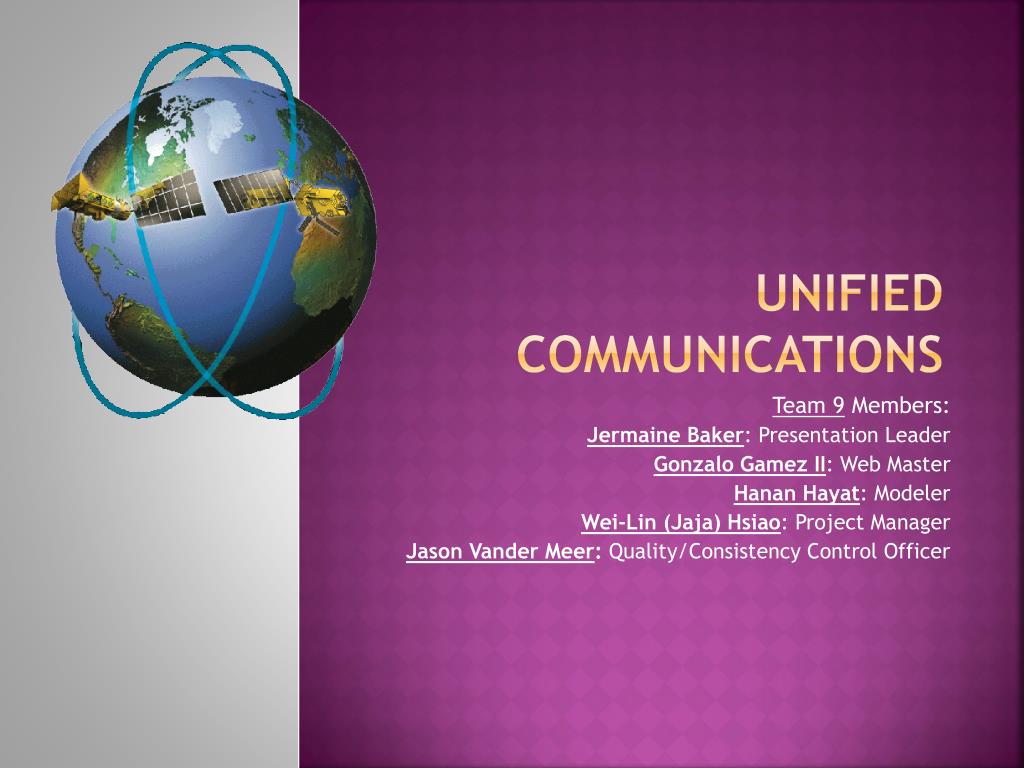 UNIFIED COMMUNICATIONS

Team 9 Members:
Jermaine Baker: Presentation Leader
Gonzalo Gamez II: Web Master
Hanan Hayat: Modeler
Wei-Lin (Jaja) Hsiao: Project Manager
Jason Vander Meer: Quality/Consistency Control Officer